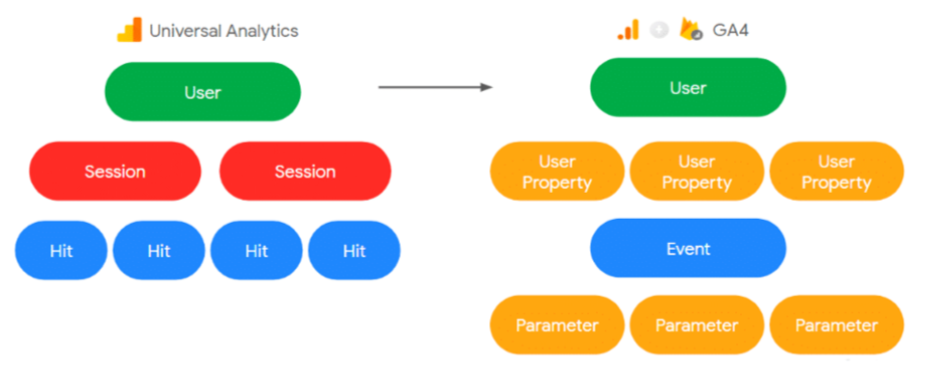 Universal Analytics

User

Session

Session

Hit

Hit

Hit

Hit

GA4

User

User Property

User Property

User Property

Event

Parameter

Parameter

Parameter